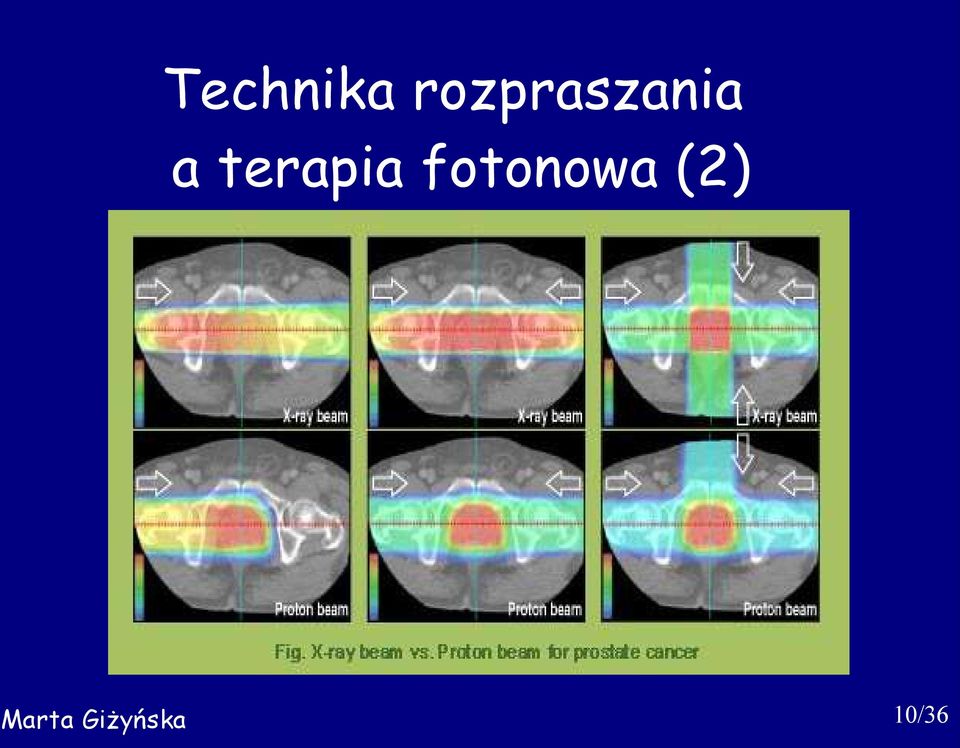 Technika rozpraszania a terapia fotonowa (2)

X-ray beam

X-ray beam

X-ray beam

Proton beam

Proton beam

Proton beam

Fig. X-ray beam vs. Proton beam for prostate cancer

Marta Giżyńska

10/36